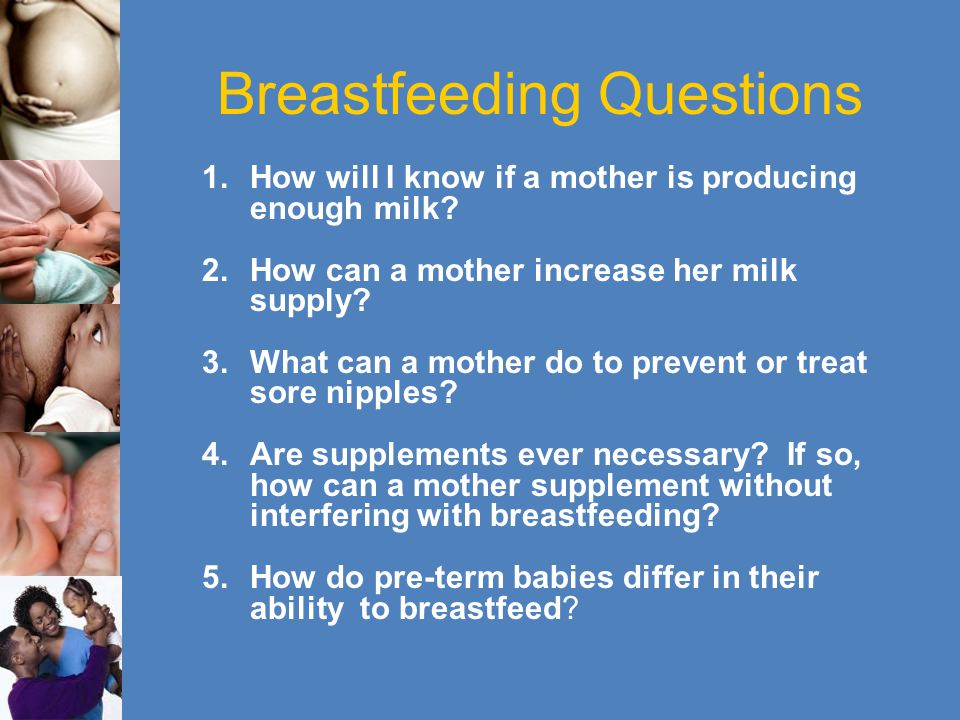 Breastfeeding Questions

1. How will I know if a mother is producing enough milk?

2. How can a mother increase her milk supply?

3. What can a mother do to prevent or treat sore nipples?

4. Are supplements ever necessary? If so, how can a mother supplement without interfering with breastfeeding?

5. How do pre-term babies differ in their ability to breastfeed?